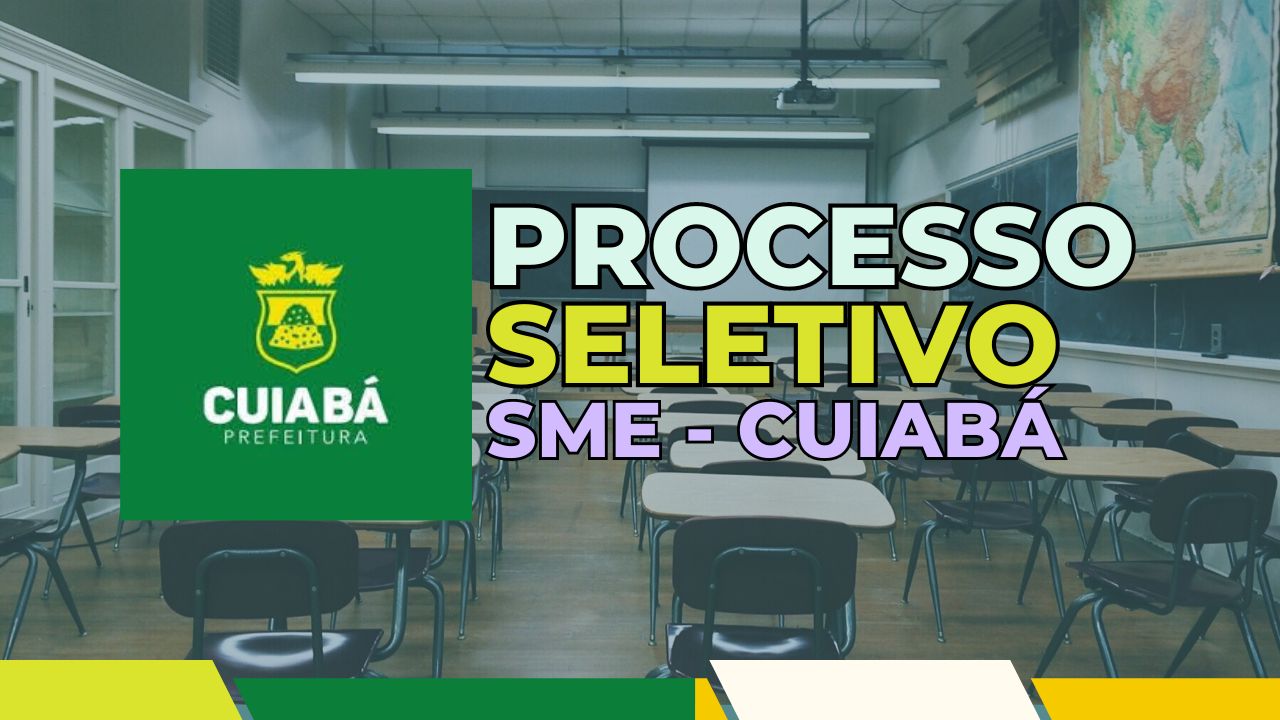 CUIABÁ
PREFEITURA

PROCESSO
SELETIVO
SME - CUIABÁ